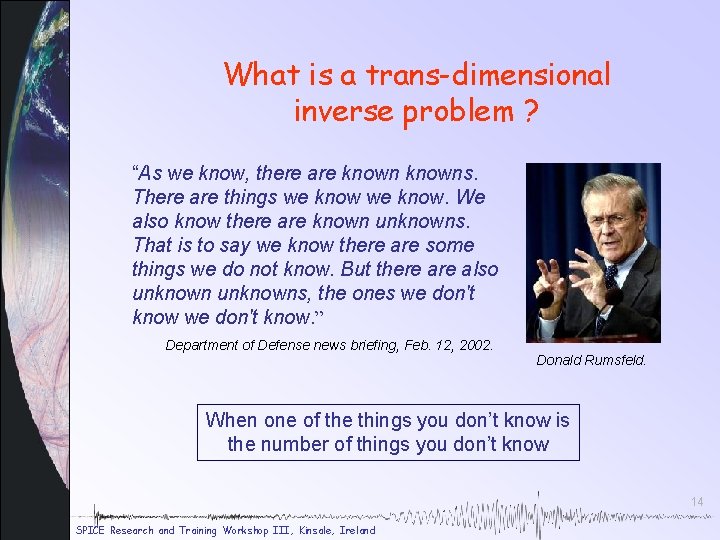 What is a trans-dimensional inverse problem ?

“As we know, there are known knowns. There are things we know we know. We also know there are known unknowns. That is to say we know there are some things we do not know. But there are also unknown unknowns, the ones we don't know we don't know.”

Department of Defense news briefing, Feb. 12, 2002.

Donald Rumsfeld.

When one of the things you don’t know is the number of things you don’t know

14

SPICE Research and Training Workshop III, Kinsale, Ireland